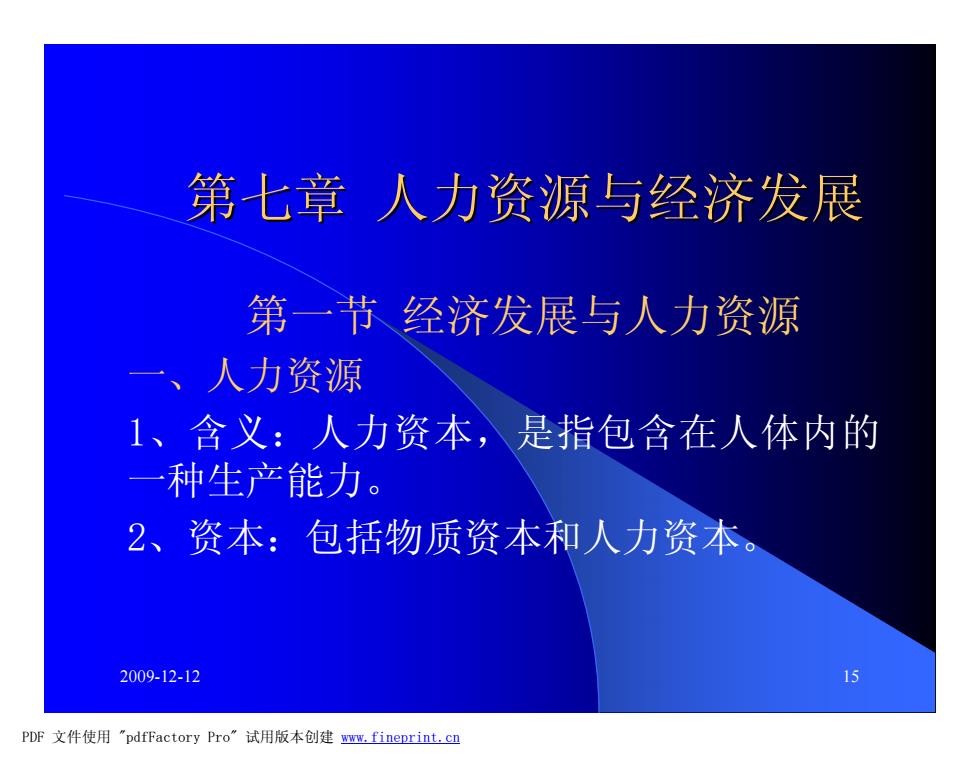 第七章 人力资源与经济发展

第一节 经济发展与人力资源

一、人力资源

1、含义：人力资本，是指包含在人体内的一种生产能力。

2、资本：包括物质资本和人力资本。

2009-12-12

15

PDF 文件使用 "pdfFactory Pro" 试用版本创建 www.fineprint.cn